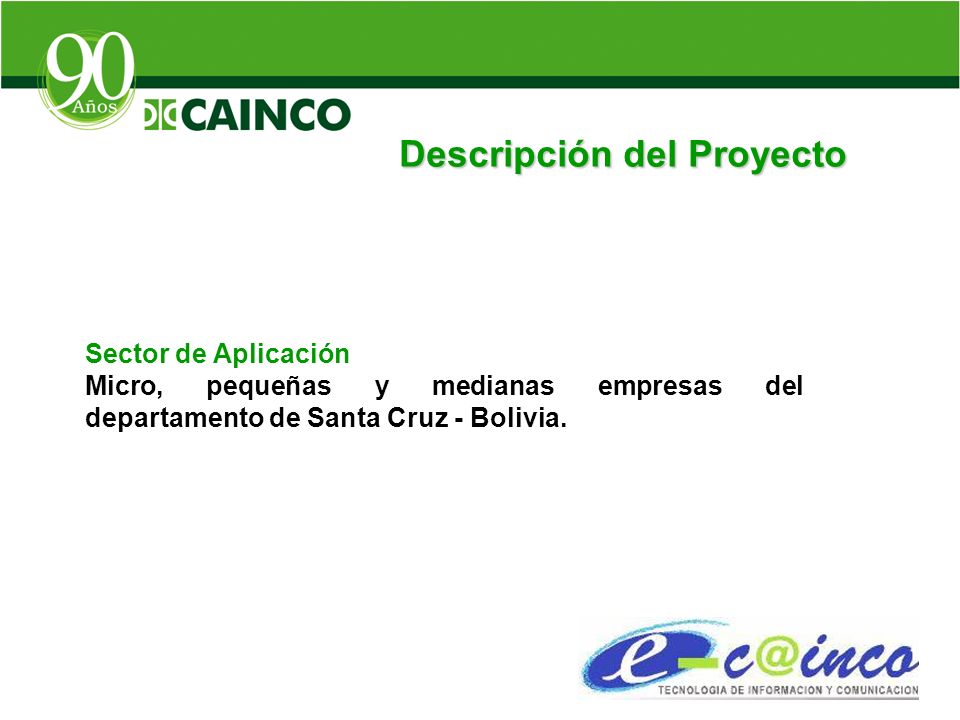 90 Años

CAINCO

Descripción del Proyecto

Sector de Aplicación
Micro, pequeñas y medianas empresas del departamento de Santa Cruz - Bolivia.

e-c@inco
TECNOLOGIA DE INFORMACION Y COMUNICACION